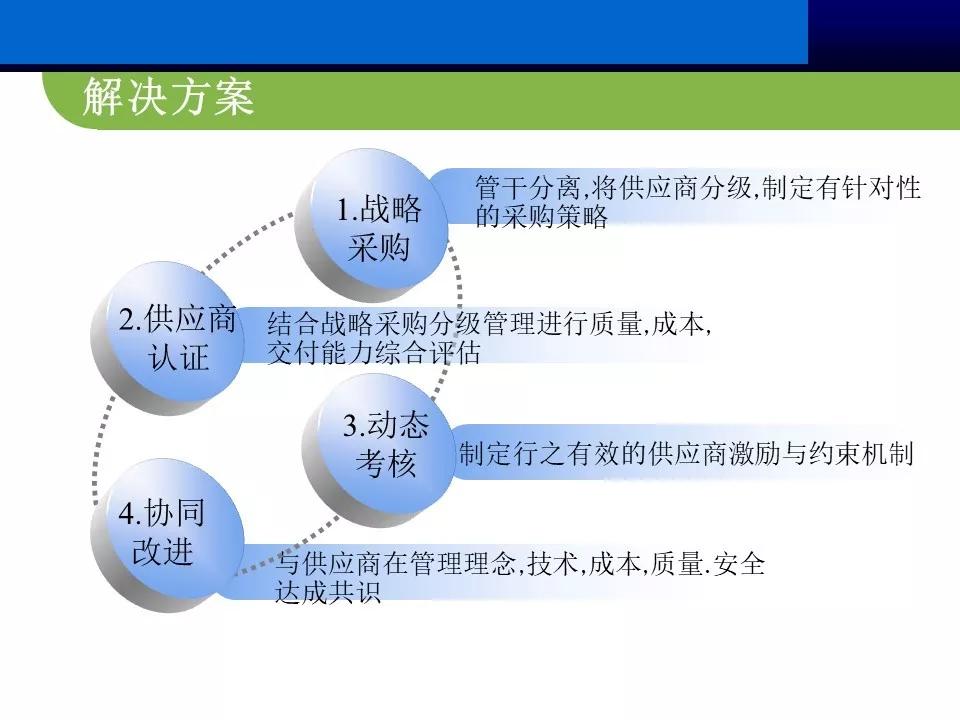 解决方案

1.战略采购

管干分离,将供应商分级,制定有针对性的采购策略

2.供应商认证

结合战略采购分级管理进行质量,成本,交付能力综合评估

3.动态考核

制定行之有效的供应商激励与约束机制

4.协同改进

与供应商在管理理念,技术,成本,质量.安全达成共识